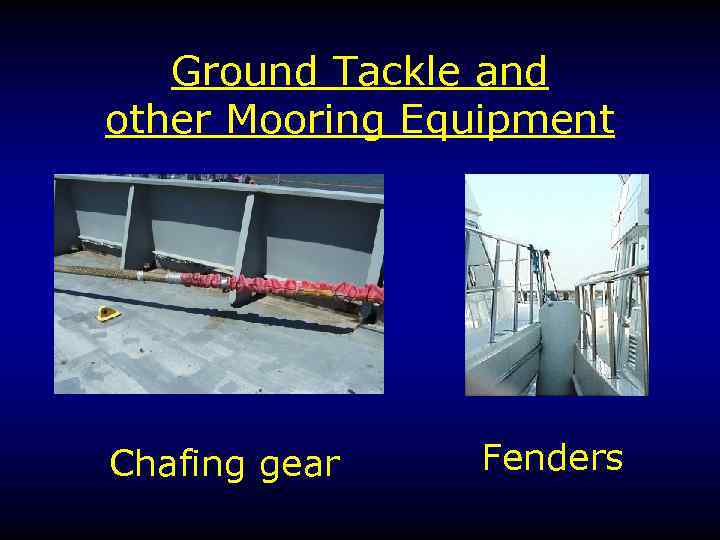 Ground Tackle and other Mooring Equipment

Chafing gear

Fenders